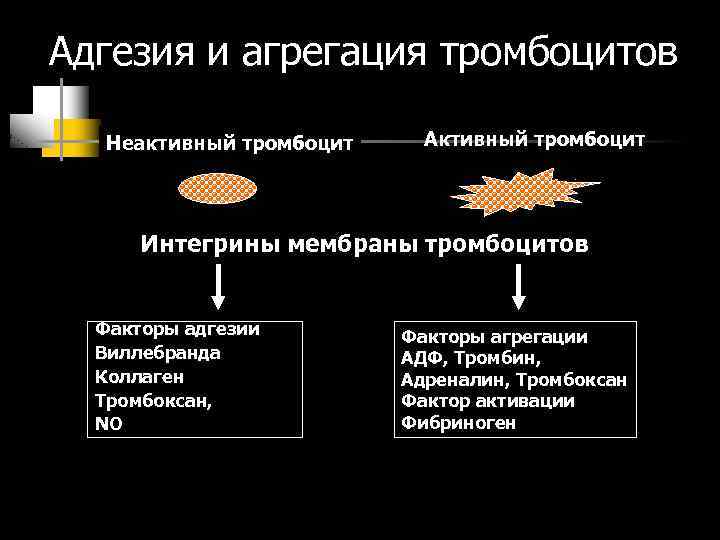 Адгезия и агрегация тромбоцитов

Неактивный тромбоцит

Активный тромбоцит

Интегрины мембраны тромбоцитов

Факторы адгезии
Виллебранда
Коллаген
Тромбоксан,
NO

Факторы агрегации
АДФ, Тромбин,
Адреналин, Тромбоксан
Фактор активации
Фибриноген